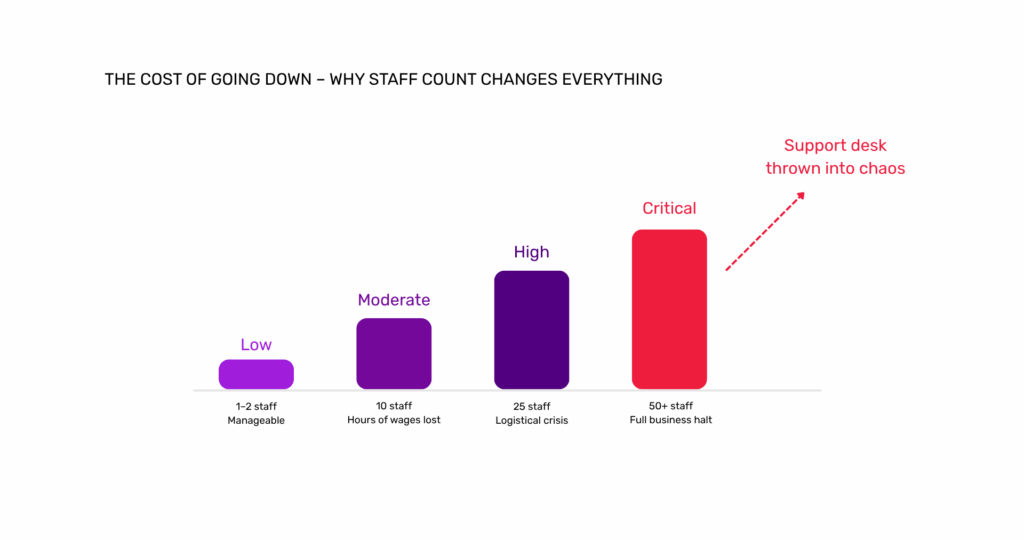 THE COST OF GOING DOWN – WHY STAFF COUNT CHANGES EVERYTHING

Support desk thrown into chaos

Low
Moderate
High
Critical

1–2 staff
Manageable

10 staff
Hours of wages lost

25 staff
Logistical crisis

50+ staff
Full business halt